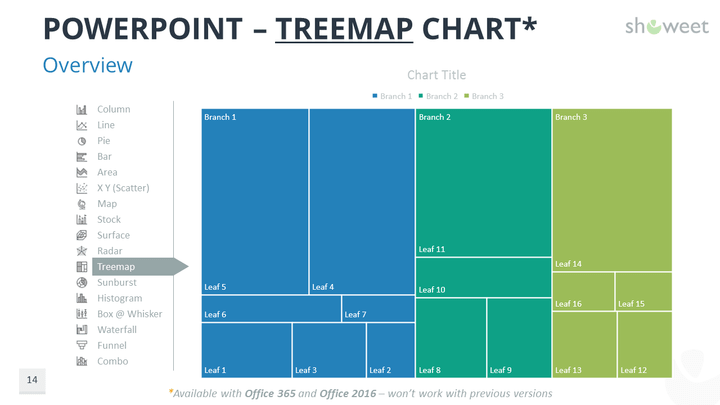 POWERPOINT – TREEMAP CHART*

showeet

Overview

Column
Line
Pie
Bar
Area
X Y (Scatter)
Map
Stock
Surface
Radar
Treemap
Sunburst
Histogram
Box @ Whisker
Waterfall
Funnel
Combo

Chart Title

Branch 1 Branch 2 Branch 3

Branch 1
Leaf 5
Leaf 4
Leaf 6
Leaf 7
Leaf 1
Leaf 3
Leaf 2
Branch 2
Leaf 11
Leaf 10
Leaf 8
Leaf 9
Branch 3
Leaf 14
Leaf 16
Leaf 15
Leaf 13
Leaf 12

14

*Available with Office 365 and Office 2016 – won't work with previous versions